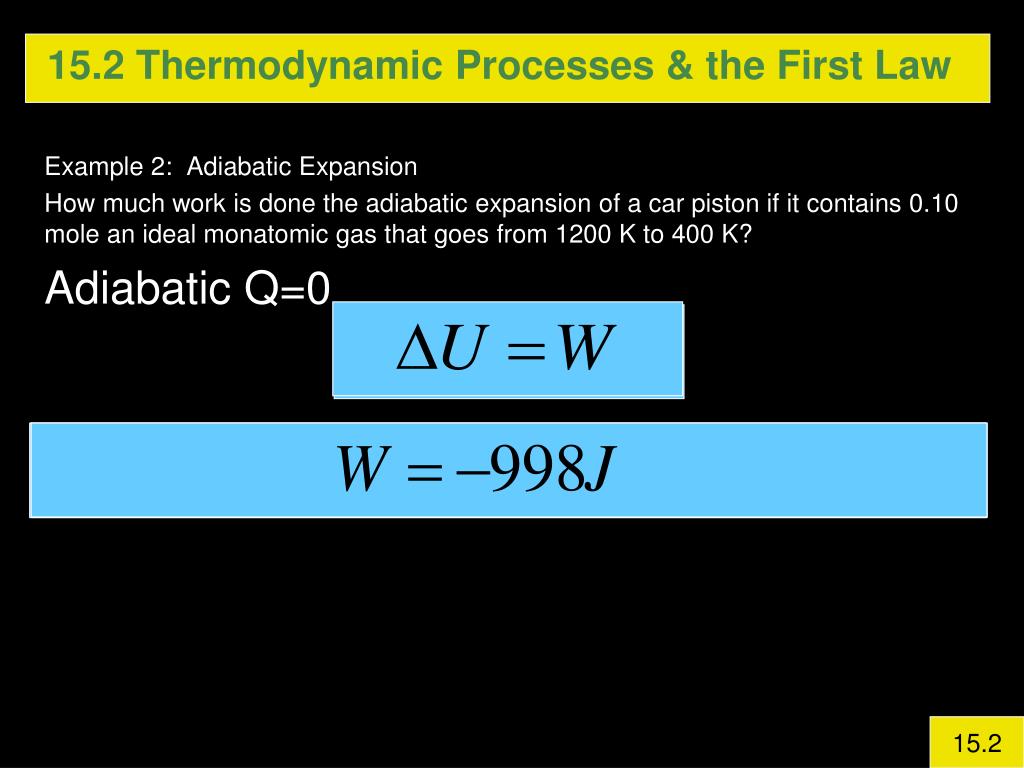 15.2 Thermodynamic Processes & the First Law

Example 2: Adiabatic Expansion

How much work is done the adiabatic expansion of a car piston if it contains 0.10 mole an ideal monatomic gas that goes from 1200 K to 400 K?

Adiabatic Q=0

$\Delta U = W$

$W = -998J$

15.2